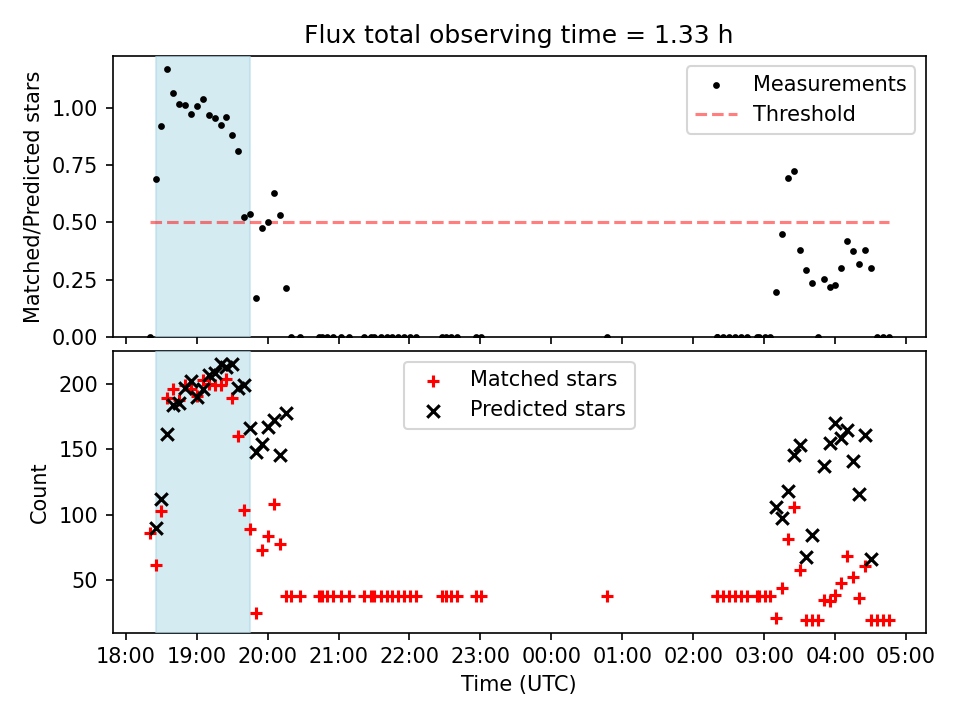 Flux total observing time = 1.33 h

Matched/Predicted stars

1.00
0.75
0.50
0.25
0.00

Measurements
Threshold

Count

200
150
100
50

Matched stars
Predicted stars

18:00 19:00 20:00 21:00 22:00 23:00 00:00 01:00 02:00 03:00 04:00 05:00

Time (UTC)